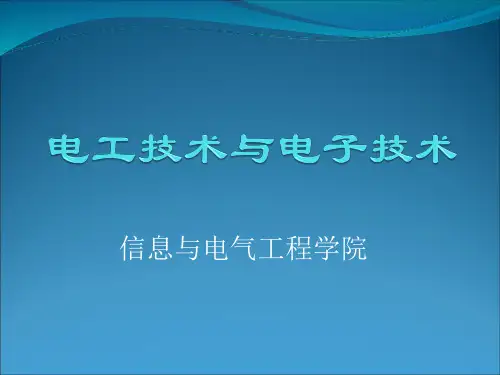 电工技术与电子技术

信息与电气工程学院